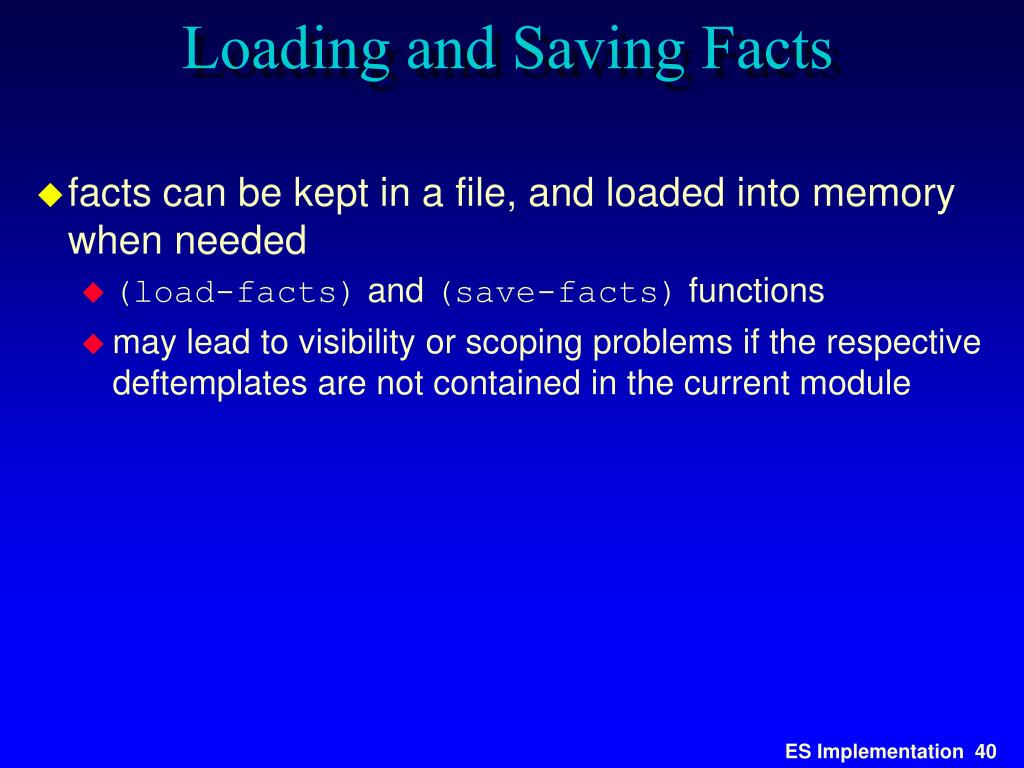 Loading and Saving Facts

facts can be kept in a file, and loaded into memory when needed

(load-facts) and (save-facts) functions

may lead to visibility or scoping problems if the respective deftemplates are not contained in the current module

ES Implementation 40